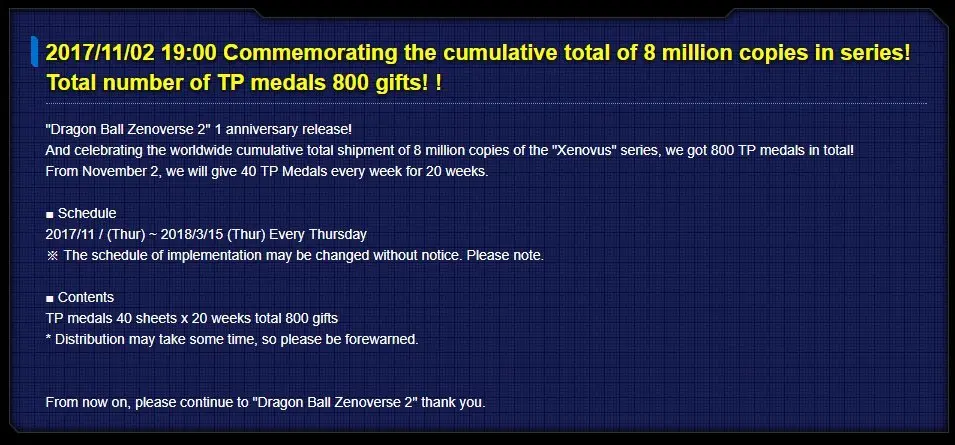 2017/11/02 19:00 Commemorating the cumulative total of 8 million copies in series! Total number of TP medals 800 gifts! !

"Dragon Ball Zenoverse 2" 1 anniversary release!
And celebrating the worldwide cumulative total shipment of 8 million copies of the "Xenovus" series, we got 800 TP medals in total!
From November 2, we will give 40 TP Medals every week for 20 weeks.

■ Schedule
2017/11 / (Thur) ~ 2018/3/15 (Thur) Every Thursday
※ The schedule of implementation may be changed without notice. Please note.

■ Contents
TP medals 40 sheets x 20 weeks total 800 gifts
* Distribution may take some time, so please be forewarned.

From now on, please continue to "Dragon Ball Zenoverse 2" thank you.